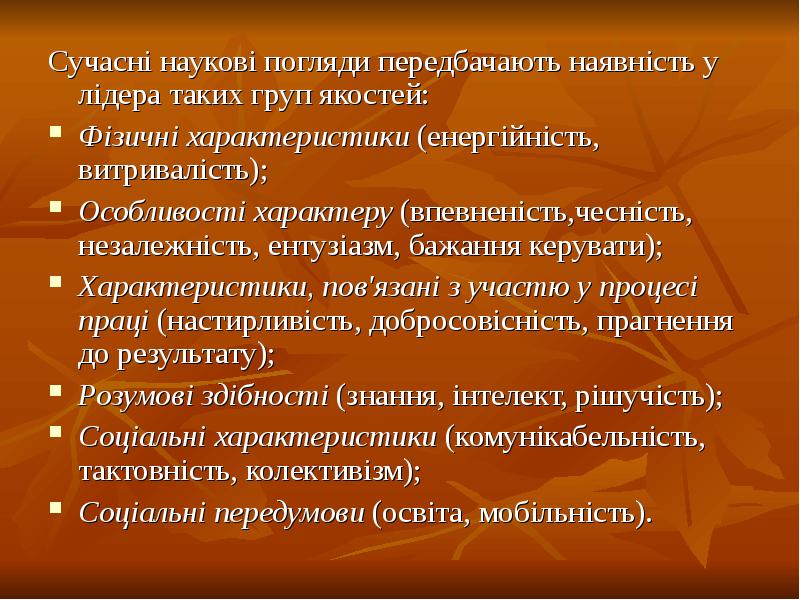 Сучасні наукові погляди передбачають наявність у лідера таких груп якостей:

- Фізичні характеристики (енергійність, витривалість);
- Особливості характеру (впевненість,чесність, незалежність, ентузіазм, бажання керувати);
- Характеристики, пов'язані з участю у процесі праці (настирливість, добросовісність, прагнення до результату);
- Розумові здібності (знання, інтелект, рішучість);
- Соціальні характеристики (комунікабельність, тактовність, колективізм);
- Соціальні передумови (освіта, мобільність).